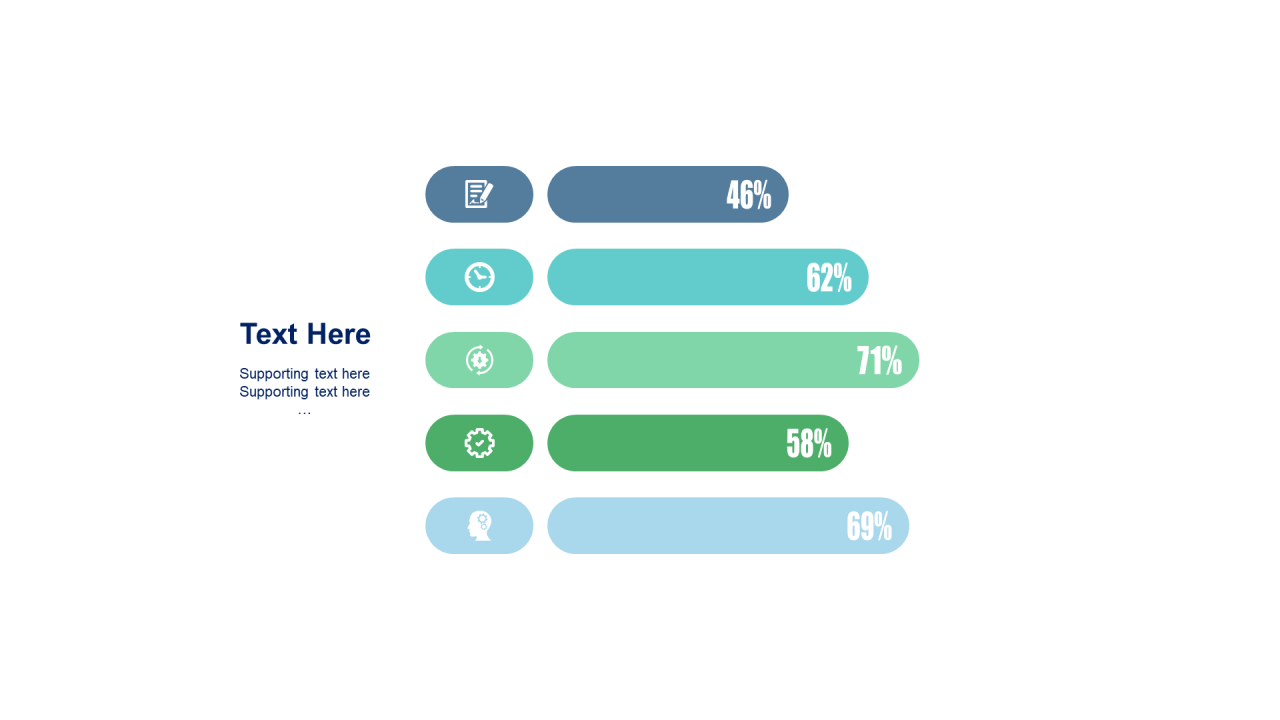 Text Here

Supporting text here
Supporting text here
…

46%

62%

71%

58%

69%